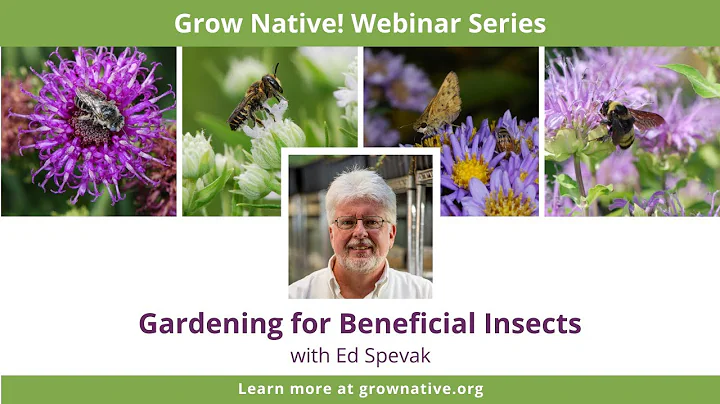 Grow Native! Webinar Series

Gardening for Beneficial Insects

with Ed Spevak

Learn more at grownative.org